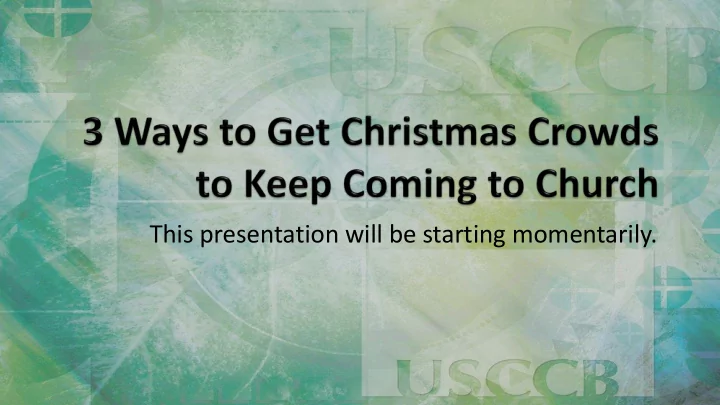 USCCB

3 Ways to Get Christmas Crowds to Keep Coming to Church

This presentation will be starting momentarily.

USCCB